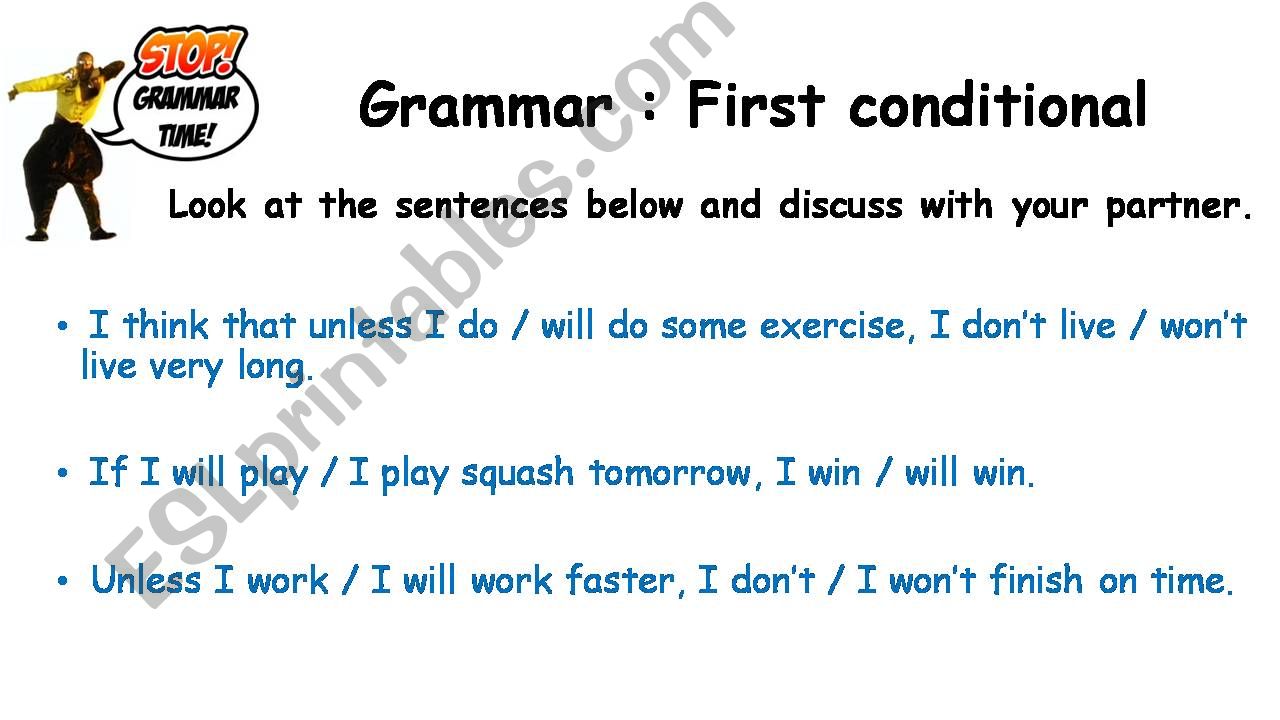 STOP! GRAMMAR TIME!

Grammar : First conditional

Look at the sentences below and discuss with your partner.

• I think that unless I do / will do some exercise, I don't live / won't live very long.

• If I will play / I play squash tomorrow, I win / will win.

• Unless I work / I will work faster, I don't / I won't finish on time.

ESLprintables.com